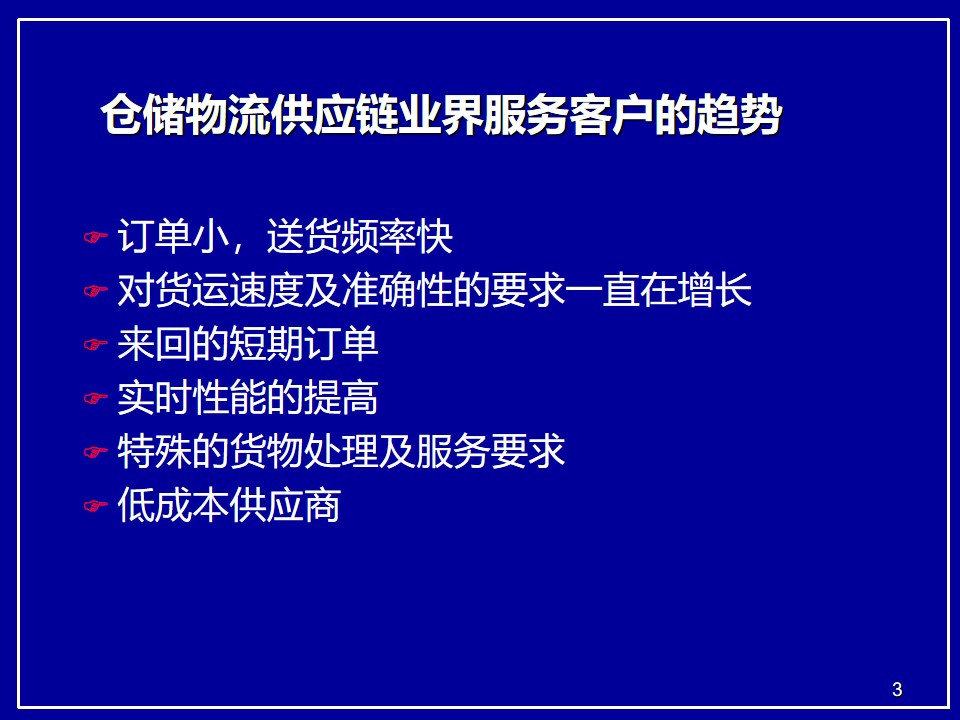 仓储物流供应链业界服务客户的趋势

☞ 订单小，送货频率快
☞ 对货运速度及准确性的要求一直在增长
☞ 来回的短期订单
☞ 实时性能的提高
☞ 特殊的货物处理及服务要求
☞ 低成本供应商

3